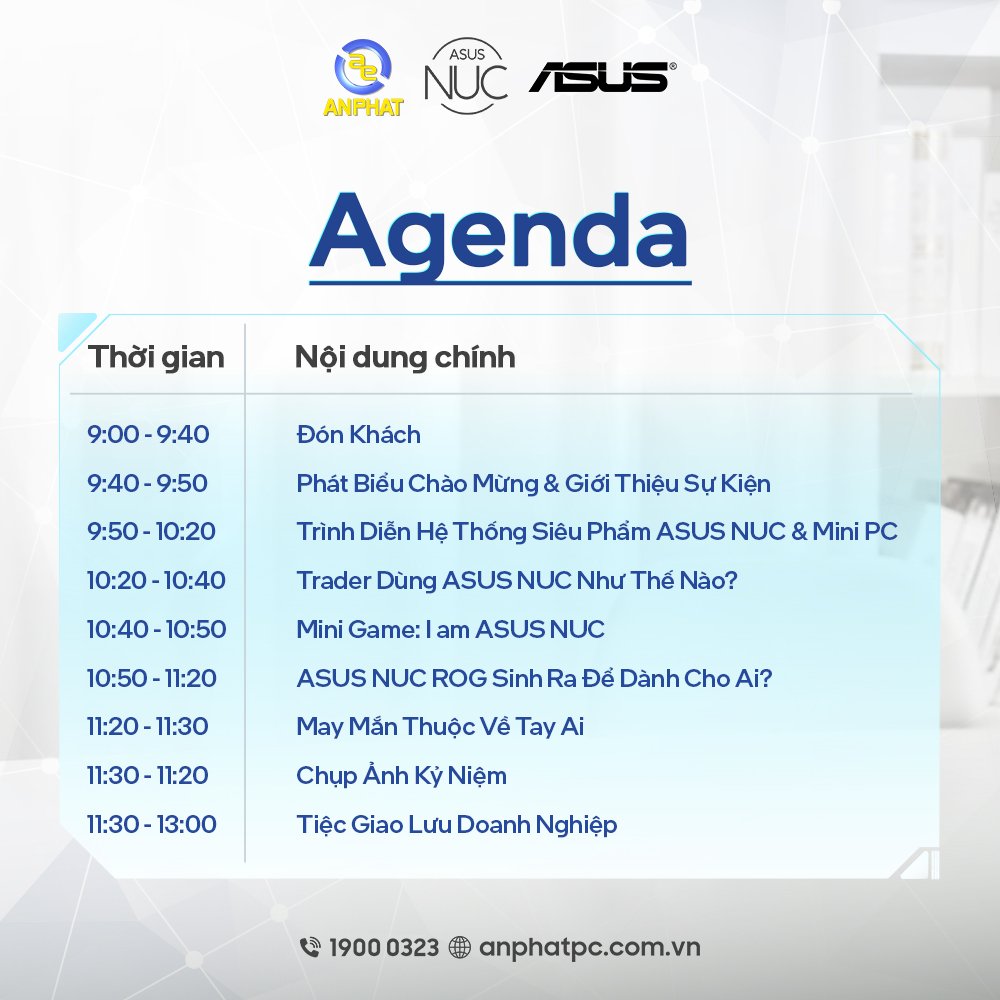 ANPHAT ASUS NUC ASUS

Agenda

| Thời gian | Nội dung chính |
|---|---|
| 9:00 - 9:40 | Đón Khách |
| 9:40 - 9:50 | Phát Biểu Chào Mừng & Giới Thiệu Sự Kiện |
| 9:50 - 10:20 | Trình Diễn Hệ Thống Siêu Phẩm ASUS NUC & Mini PC |
| 10:20 - 10:40 | Trader Dùng ASUS NUC Như Thế Nào? |
| 10:40 - 10:50 | Mini Game: I am ASUS NUC |
| 10:50 - 11:20 | ASUS NUC ROG Sinh Ra Để Dành Cho Ai? |
| 11:20 - 11:30 | May Mắn Thuộc Về Tay Ai |
| 11:30 - 11:20 | Chụp Ảnh Kỷ Niệm |
| 11:30 - 13:00 | Tiệc Giao Lưu Doanh Nghiệp |

1900 0323 anphatpc.com.vn